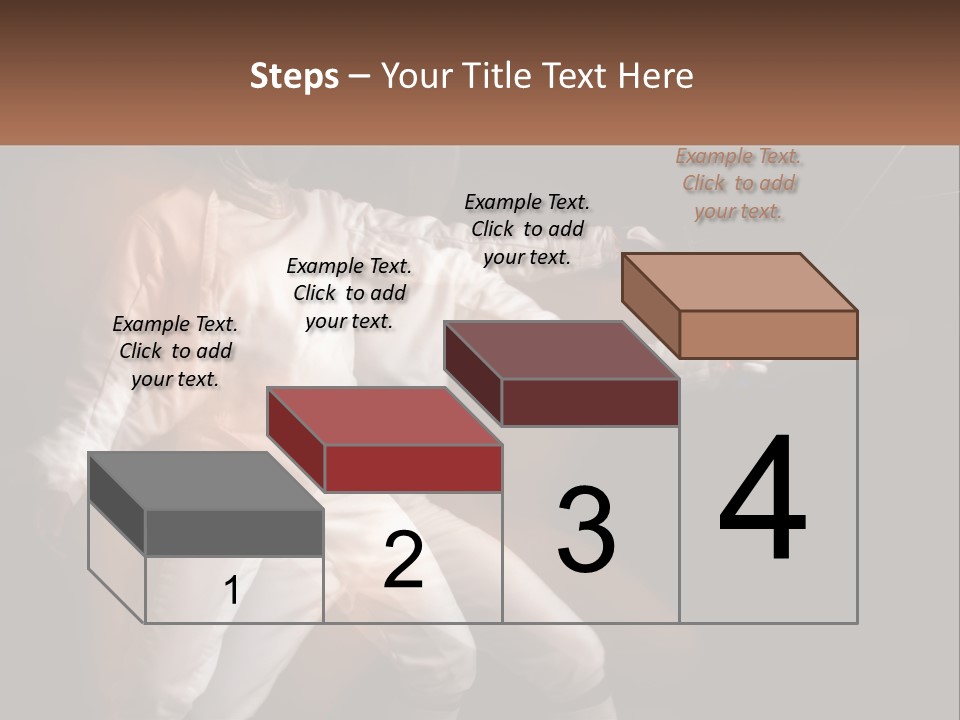 Steps – Your Title Text Here

Example Text. Click to add your text.

Example Text. Click to add your text.

Example Text. Click to add your text.

Example Text. Click to add your text.

1

2

3

4